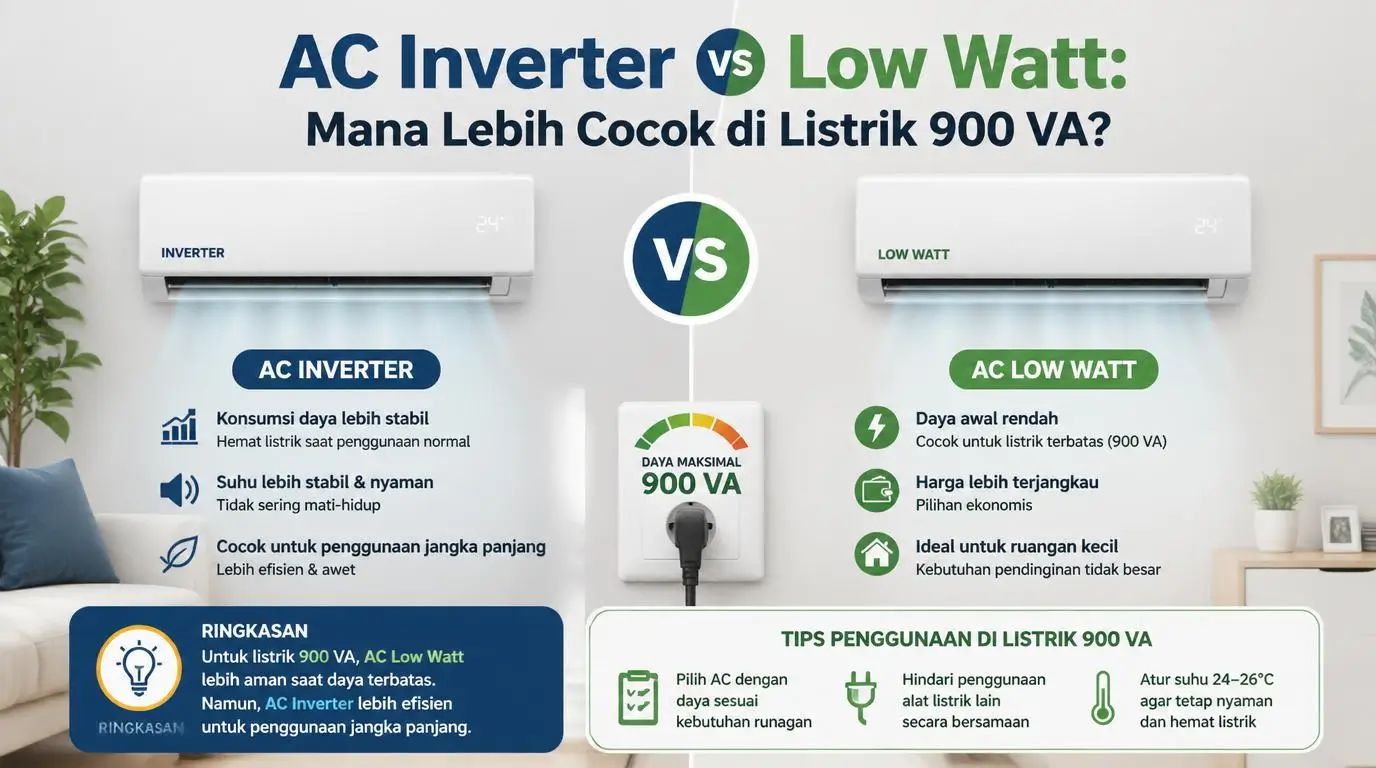 AC Inverter VS Low Watt:
Mana Lebih Cocok di Listrik 900 VA?

INVERTER 24°

VS

LOW WATT 24°

AC INVERTER

Konsumsi daya lebih stabil
Hemat listrik saat penggunaan normal

Suhu lebih stabil & nyaman
Tidak sering mati-hidup

Cocok untuk penggunaan jangka panjang
Lebih efisien & awet

DAYA MAKSIMAL
900 VA

AC LOW WATT

Daya awal rendah
Cocok untuk listrik terbatas (900 VA)

Harga lebih terjangkau
Pilihan ekonomis

Ideal untuk ruangan kecil
Kebutuhan pendinginan tidak besar

RINGKASAN

RINGKASAN
Untuk listrik 900 VA, AC Low Watt lebih aman saat daya terbatas. Namun, AC Inverter lebih efisien untuk penggunaan jangka panjang.

TIPS PENGGUNAAN DI LISTRIK 900 VA

Pilih AC dengan daya sesuai kebutuhan runagan

Hindari penggunaan alat listrik lain secara bersamaan

Atur suhu 24–26°C agar tetap nyaman dan hemat listrik